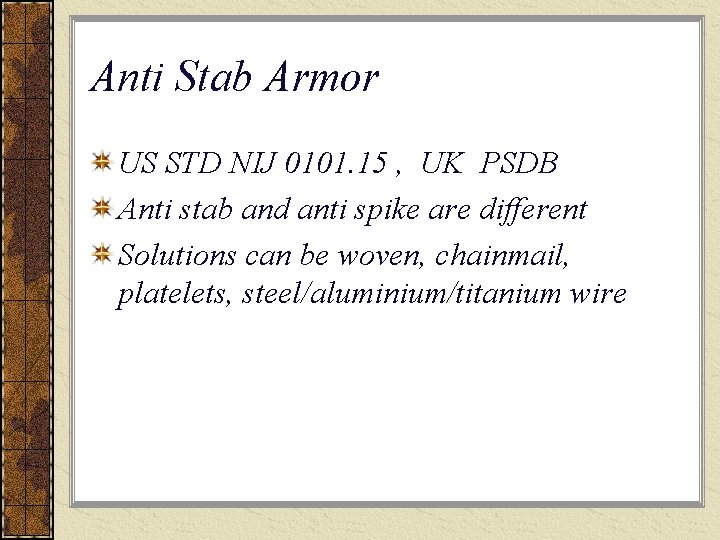 Anti Stab Armor

US STD NIJ 0101.15 , UK PSDB

Anti stab and anti spike are different

Solutions can be woven, chainmail, platelets, steel/aluminium/titanium wire